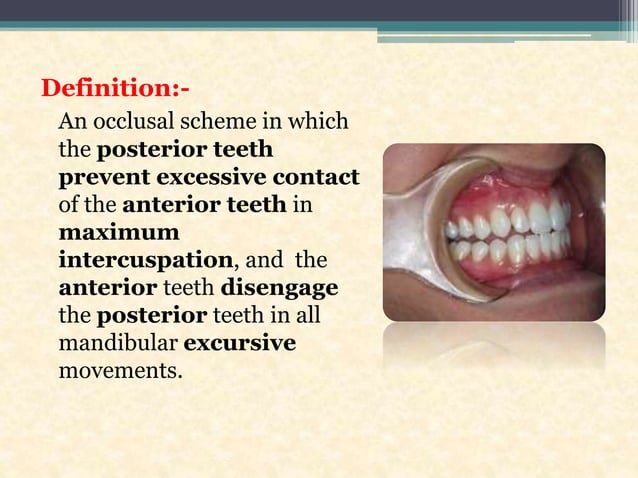 Definition:-

An occlusal scheme in which the posterior teeth prevent excessive contact of the anterior teeth in maximum intercuspation, and the anterior teeth disengage the posterior teeth in all mandibular excursive movements.